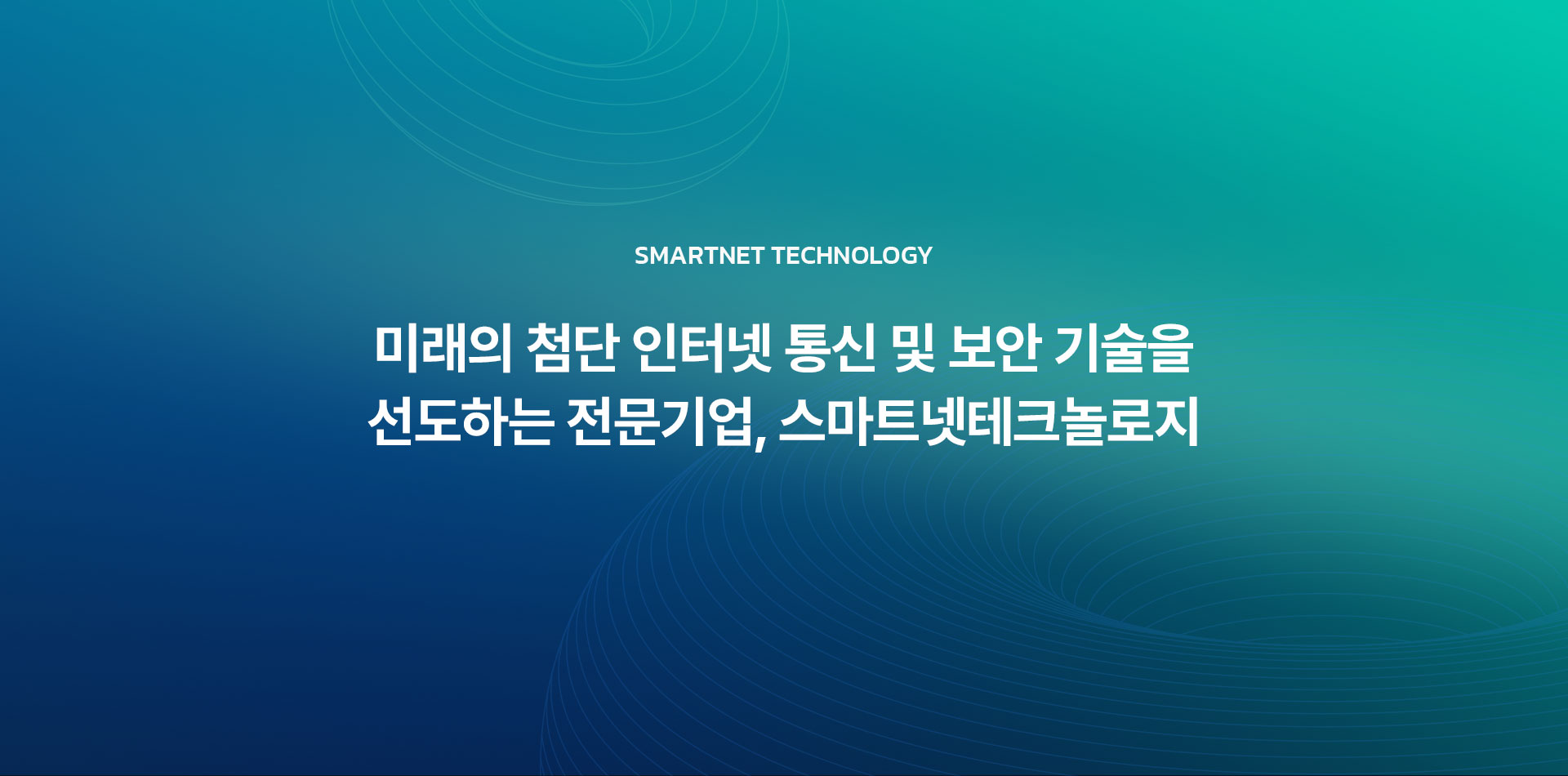 SMARTNET TECHNOLOGY

미래의 첨단 인터넷 통신 및 보안 기술을
선도하는 전문기업, 스마트넷테크놀로지